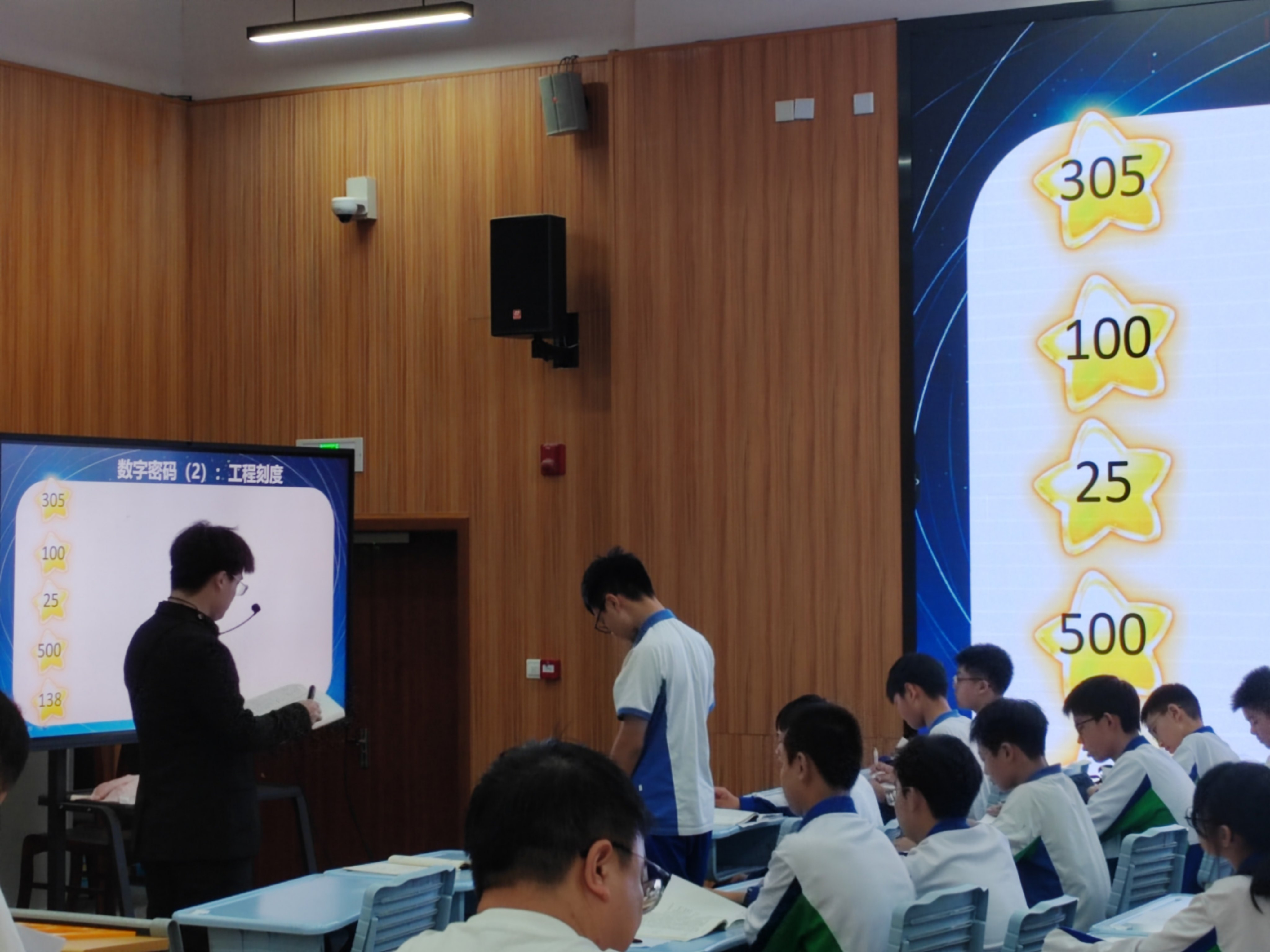 数字密码（2）：工程刻度

305

100

25

500

138

305

100

25

500